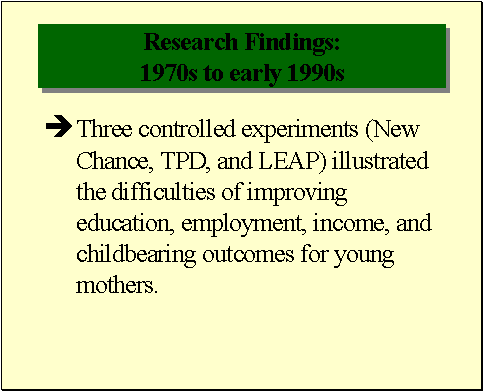 Research Findings:
1970s to early 1990s

➔ Three controlled experiments (New Chance, TPD, and LEAP) illustrated the difficulties of improving education, employment, income, and childbearing outcomes for young mothers.